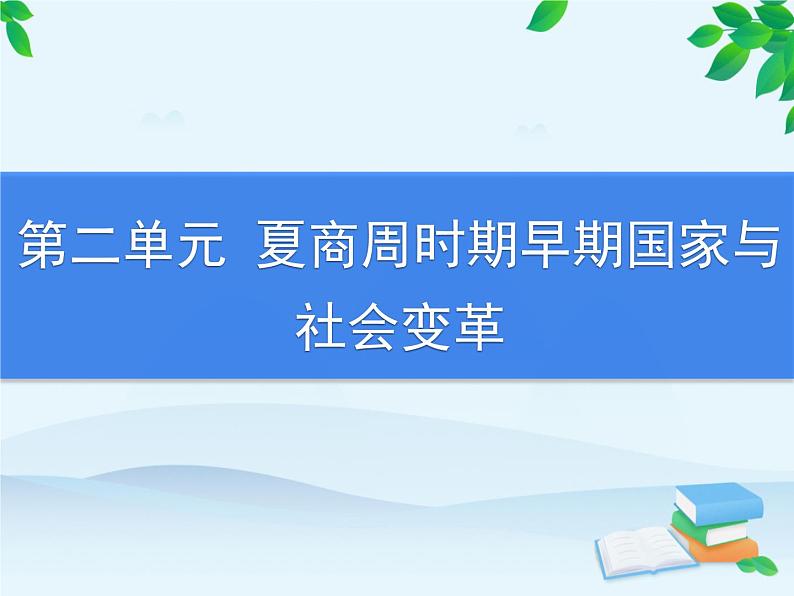 第二单元 夏商周时期早期国家与社会变革